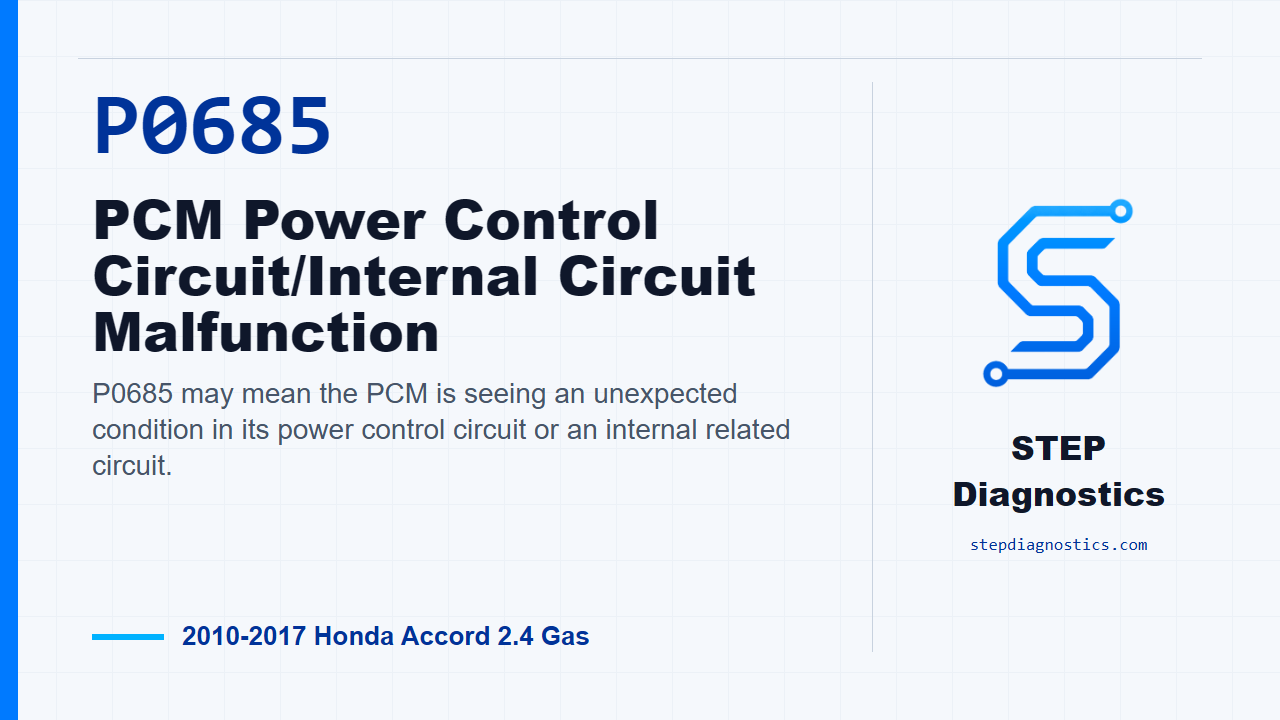 P0685

PCM Power Control Circuit/Internal Circuit Malfunction

P0685 may mean the PCM is seeing an unexpected condition in its power control circuit or an internal related circuit.

2010-2017 Honda Accord 2.4 Gas

STEP Diagnostics

stepdiagnostics.com